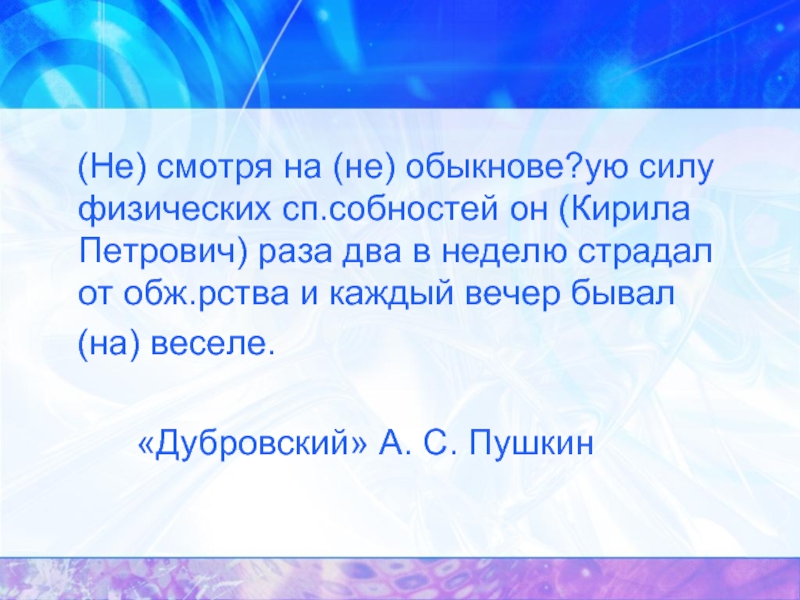 (Не) смотря на (не) обыкнове?ую силу физических сп.собностей он (Кирила Петрович) раза два в неделю страдал от обж.рства и каждый вечер бывал (на) веселе.

«Дубровский» А. С. Пушкин